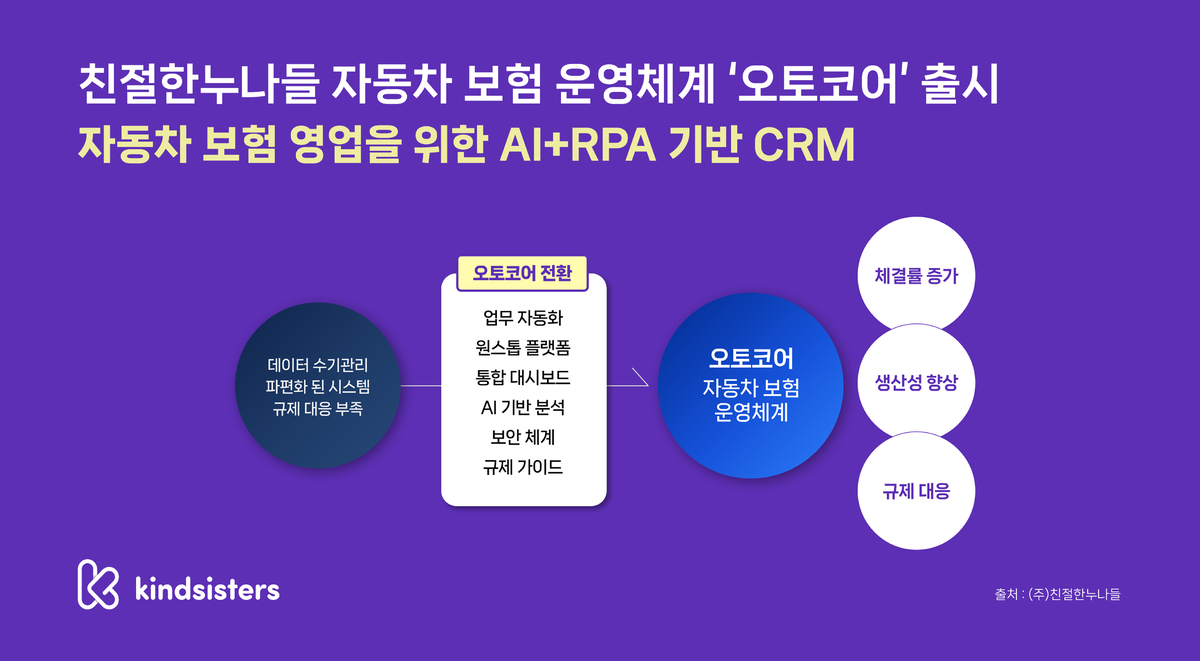 친절한누나들 자동차 보험 운영체계 '오토코어' 출시
자동차 보험 영업을 위한 AI+RPA 기반 CRM

데이터 수기관리
파편화 된 시스템
규제 대응 부족

오토코어 전환

업무 자동화
원스톱 플랫폼
통합 대시보드
AI 기반 분석
보안 체계
규제 가이드

오토코어
자동차 보험
운영체계

체결률 증가

생산성 향상

규제 대응

kindsisters

출처 : (주)친절한누나들